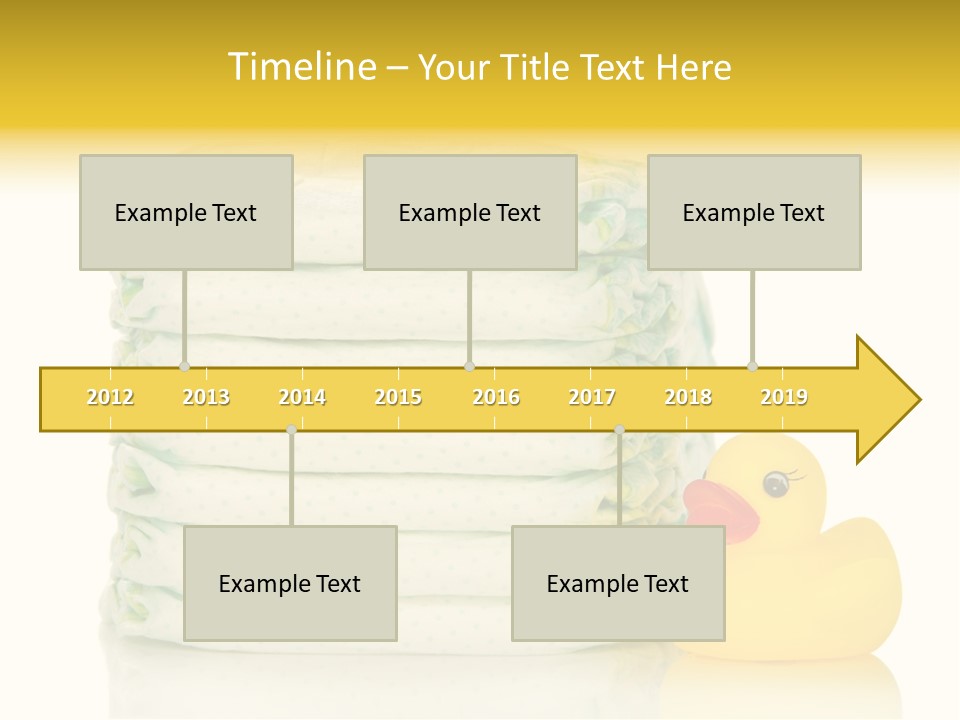 Timeline – Your Title Text Here

Example Text

Example Text

Example Text

2012 2013 2014 2015 2016 2017 2018 2019

Example Text

Example Text